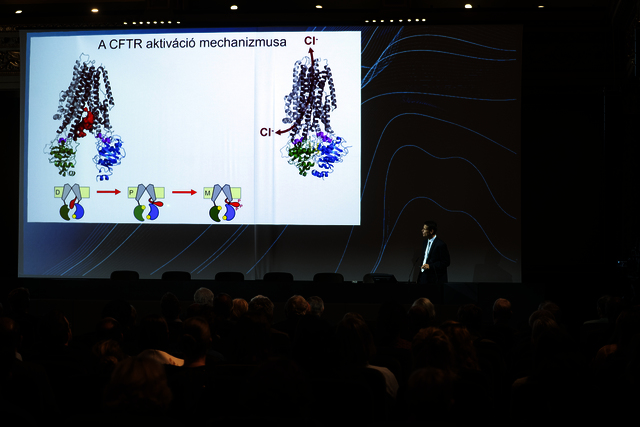 A CFTR aktiváció mechanizmusa

$Cl^-$

$Cl^-$

D

P

M